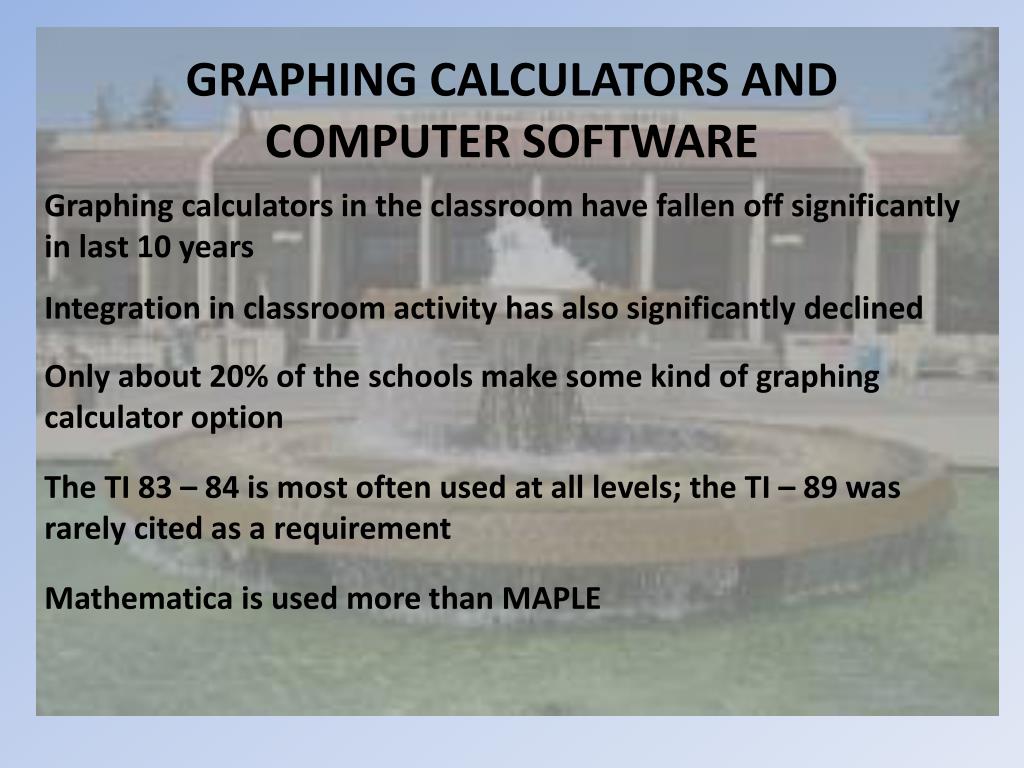 GRAPHING CALCULATORS AND COMPUTER SOFTWARE

Graphing calculators in the classroom have fallen off significantly in last 10 years

Integration in classroom activity has also significantly declined

Only about 20% of the schools make some kind of graphing calculator option

The TI 83 – 84 is most often used at all levels; the TI – 89 was rarely cited as a requirement

Mathematica is used more than MAPLE